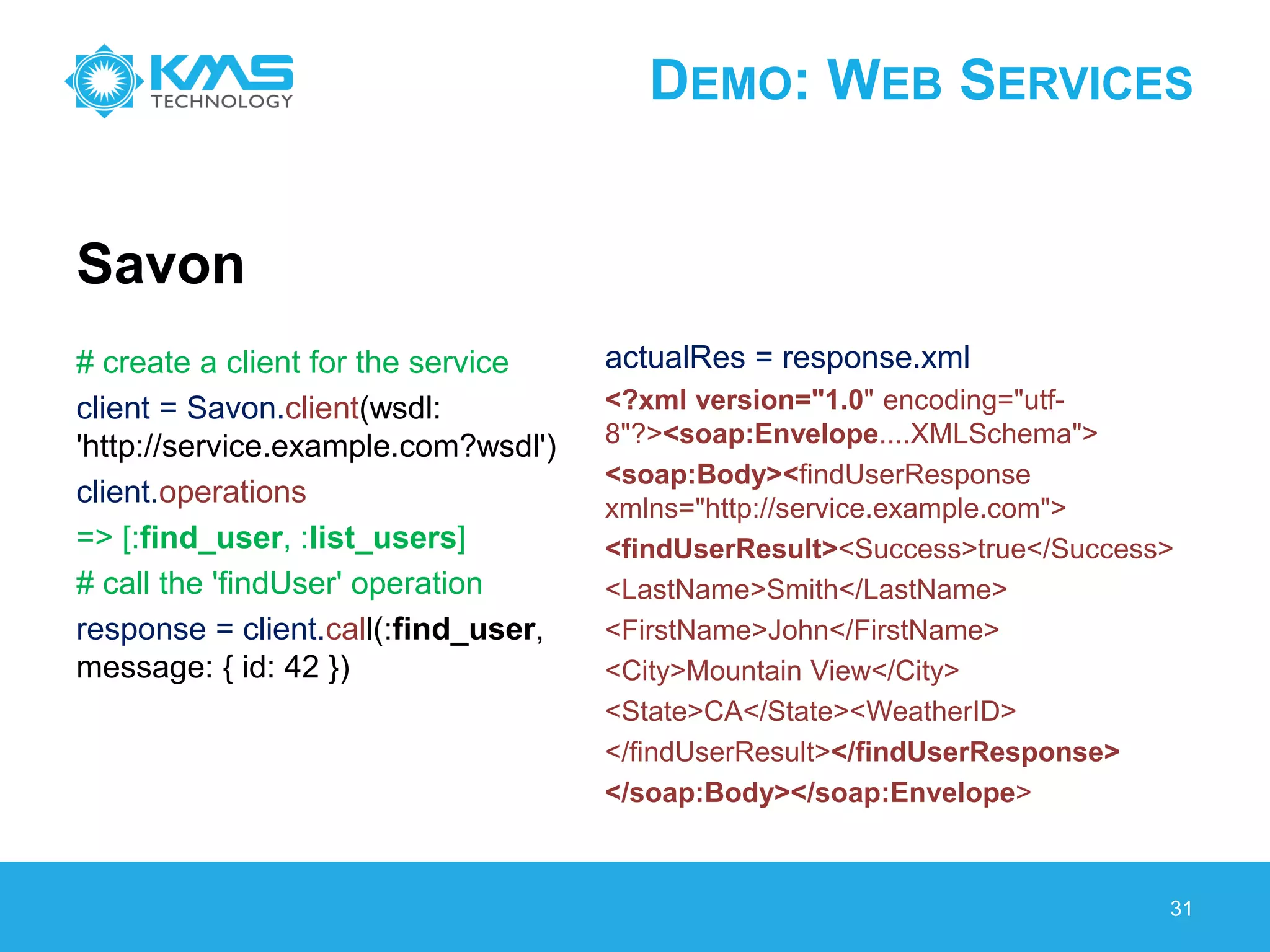 KMS TECHNOLOGY

DEMO: WEB SERVICES

Savon

# create a client for the service

client = Savon.client(wsdl: 'http://service.example.com?wsdl')

client.operations

=> [:find_user, :list_users]

# call the 'findUser' operation

response = client.call(:find_user, message: { id: 42 })

actualRes = response.xml

<?xml version="1.0" encoding="utf-8"?><soap:Envelope....XMLSchema">

<soap:Body><findUserResponse xmlns="http://service.example.com">

<findUserResult><Success>true</Success>

<LastName>Smith</LastName>

<FirstName>John</FirstName>

<City>Mountain View</City>

<State>CA</State><WeatherID>

</findUserResult></findUserResponse>

</soap:Body></soap:Envelope>

31